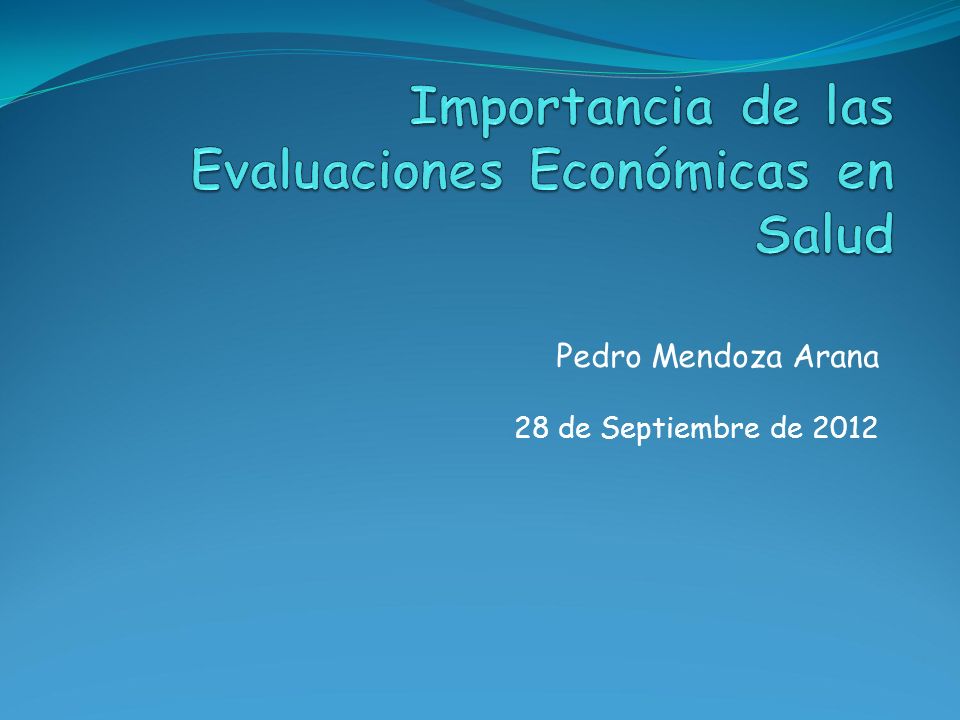 Importancia de las Evaluaciones Económicas en Salud

Pedro Mendoza Arana

28 de Septiembre de 2012